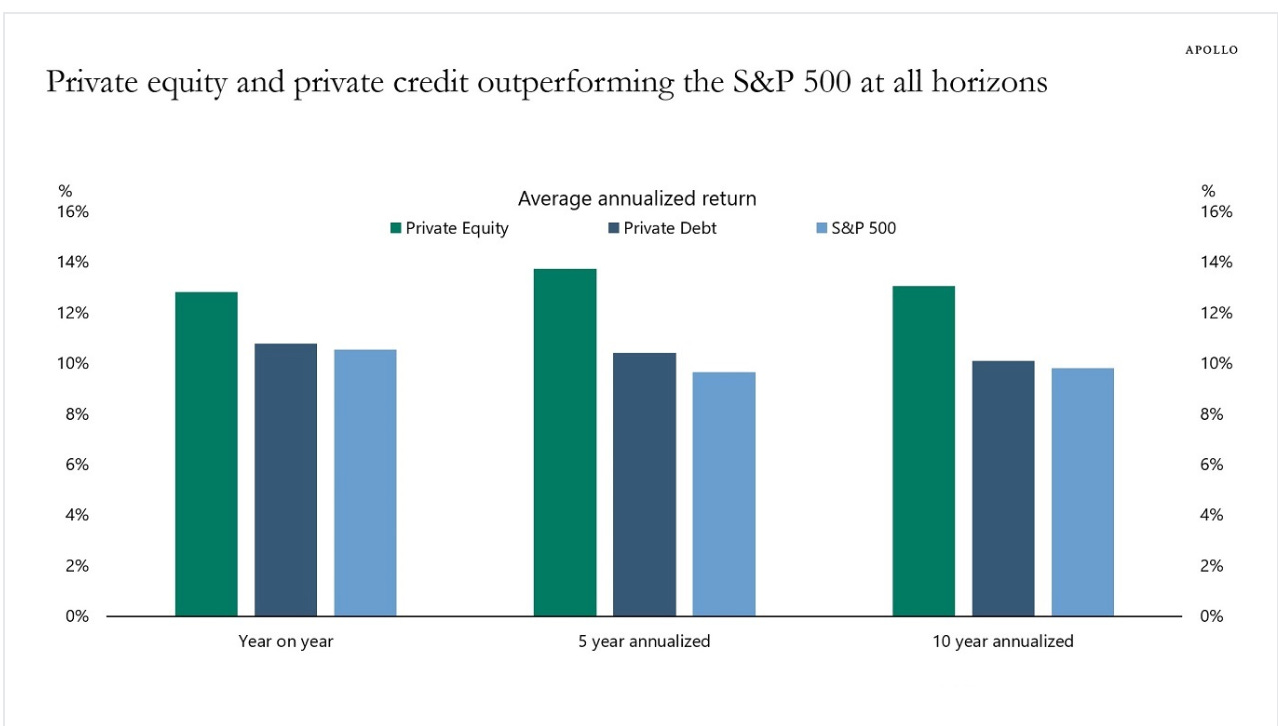 APOLLO

Private equity and private credit outperforming the S&P 500 at all horizons

Average annualized return

Private Equity
Private Debt
S&P 500

%
16%
14%
12%
10%
8%
6%
4%
2%
0%

%
16%
14%
12%
10%
8%
6%
4%
2%
0%

Year on year
5 year annualized
10 year annualized